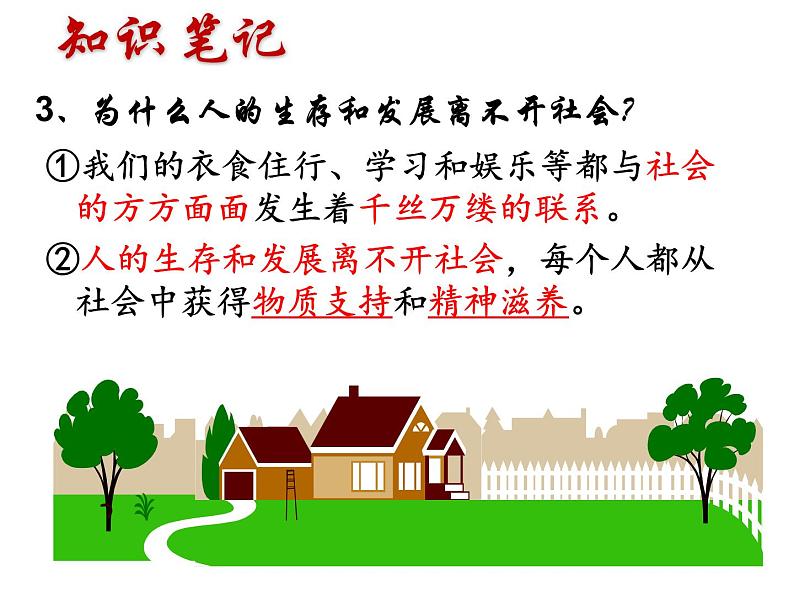 知识笔记

3、为什么人的生存和发展离不开社会?

①我们的衣食住行、学习和娱乐等都与社会的方方面面发生着千丝万缕的联系。

②人的生存和发展离不开社会，每个人都从社会中获得物质支持和精神滋养。